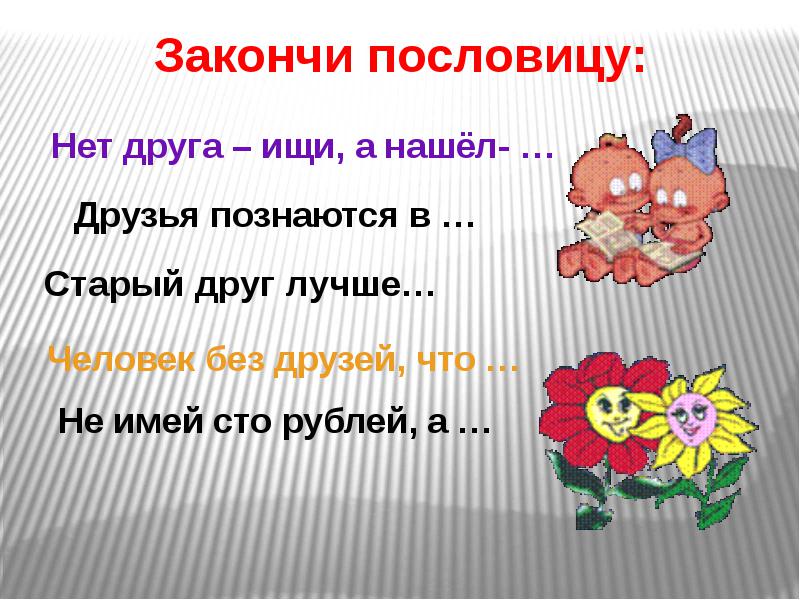 Закончи пословицу:

Нет друга – ищи, а нашёл- …

Друзья познаются в …

Старый друг лучше…

Человек без друзей, что …

Не имей сто рублей, а …